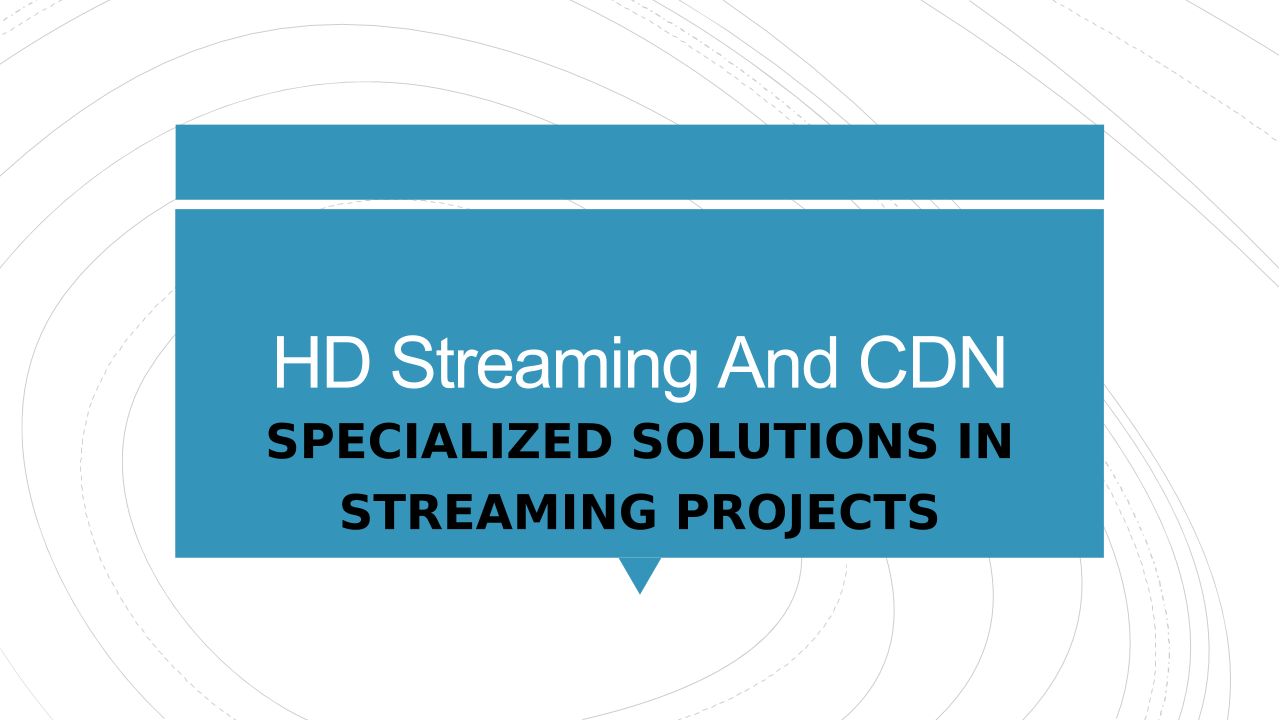 HD Streaming And CDN

SPECIALIZED SOLUTIONS IN STREAMING PROJECTS